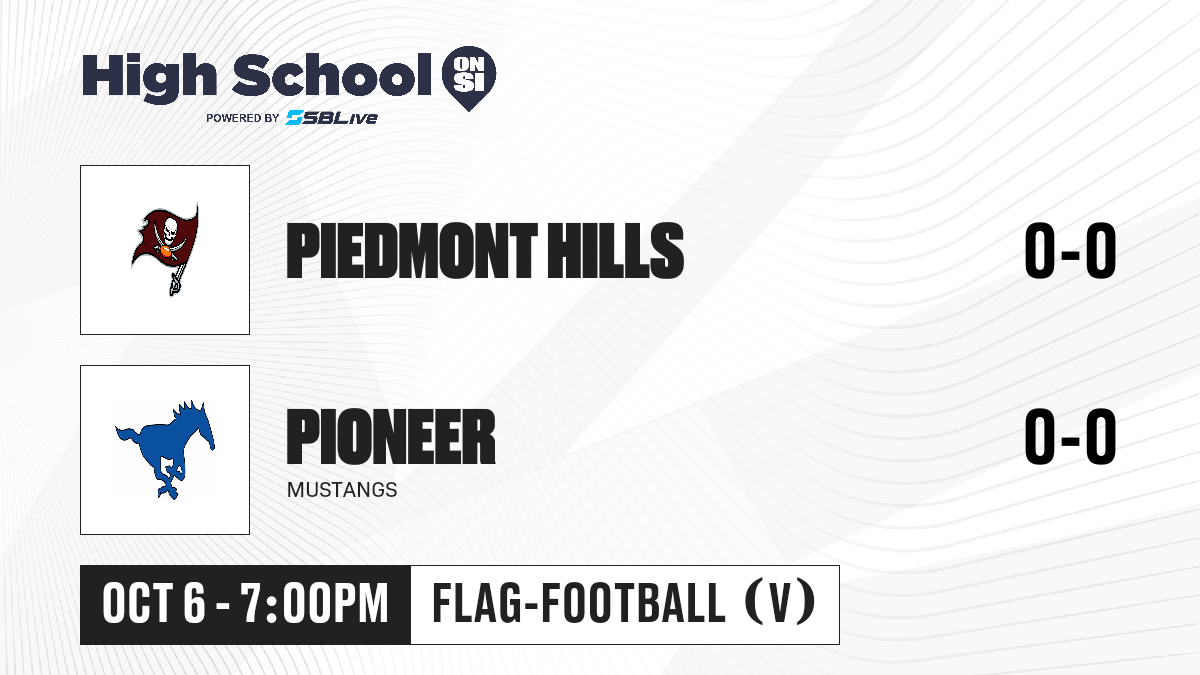 High School ON SI
POWERED BY SBLive

PIEDMONT HILLS
0-0

PIONEER
MUSTANGS
0-0

OCT 6 - 7:00PM
FLAG-FOOTBALL (V)